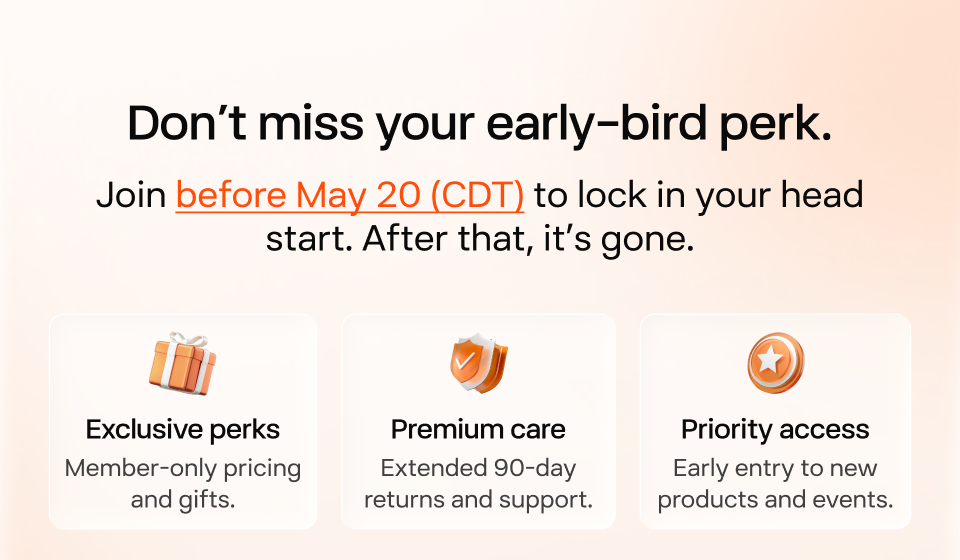 Don't miss your early-bird perk.

Join before May 20 (CDT) to lock in your head start. After that, it's gone.

Exclusive perks

Member-only pricing and gifts.

Premium care

Extended 90-day returns and support.

Priority access

Early entry to new products and events.